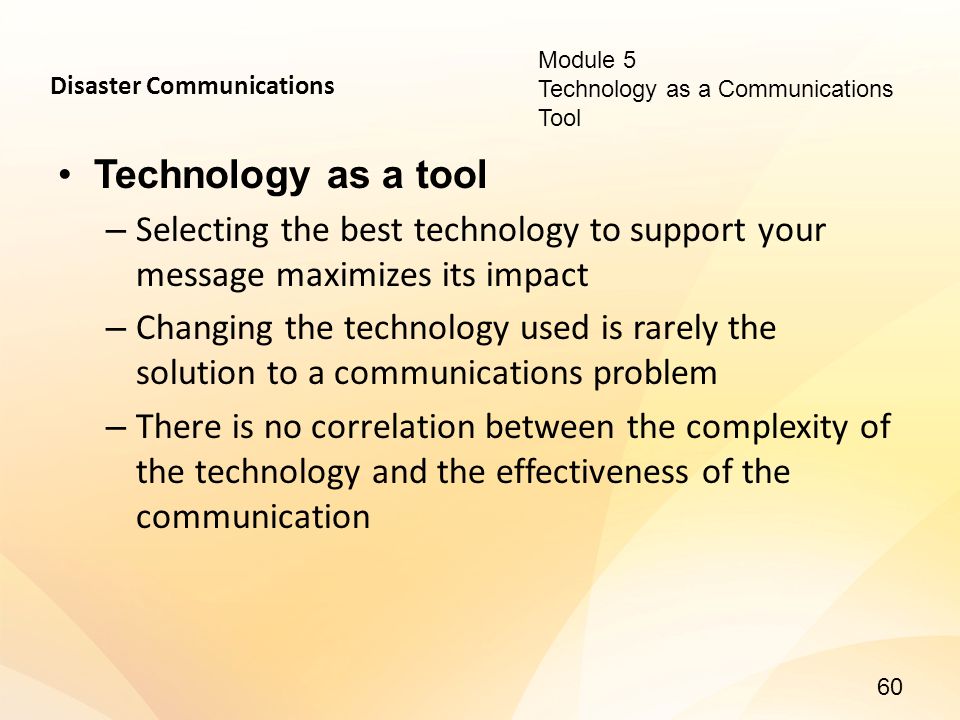 Disaster Communications

Module 5
Technology as a Communications Tool

• Technology as a tool
– Selecting the best technology to support your message maximizes its impact
– Changing the technology used is rarely the solution to a communications problem
– There is no correlation between the complexity of the technology and the effectiveness of the communication

60